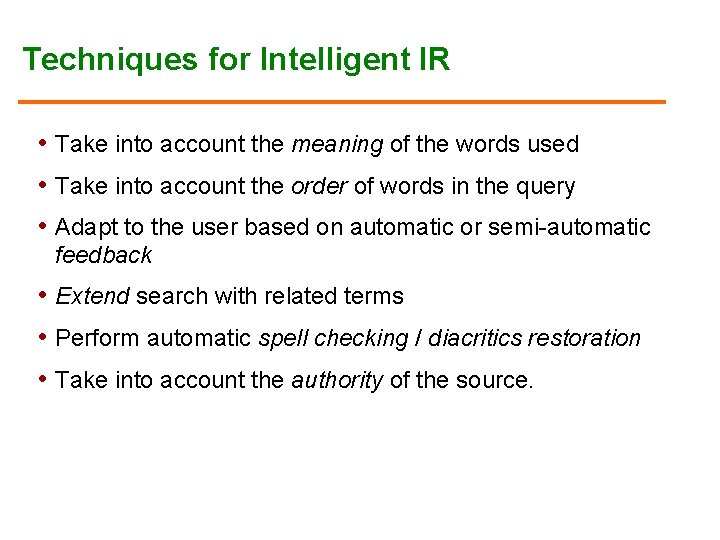 Techniques for Intelligent IR

• Take into account the meaning of the words used
• Take into account the order of words in the query
• Adapt to the user based on automatic or semi-automatic feedback
• Extend search with related terms
• Perform automatic spell checking / diacritics restoration
• Take into account the authority of the source.